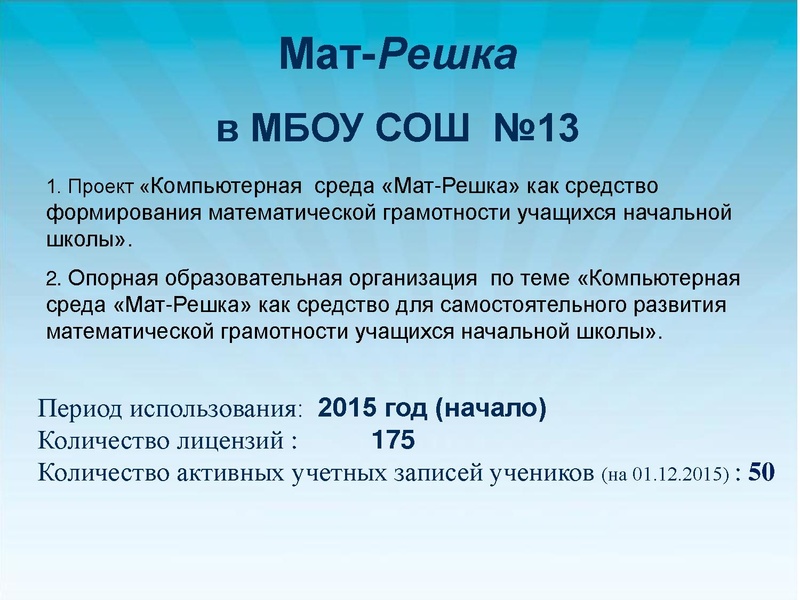 Мат-Решка

в МБОУ СОШ №13

1. Проект «Компьютерная среда «Мат-Решка» как средство формирования математической грамотности учащихся начальной школы».

2. Опорная образовательная организация по теме «Компьютерная среда «Мат-Решка» как средство для самостоятельного развития математической грамотности учащихся начальной школы».

Период использования: 2015 год (начало)
Количество лицензий : 175
Количество активных учетных записей учеников (на 01.12.2015) : 50